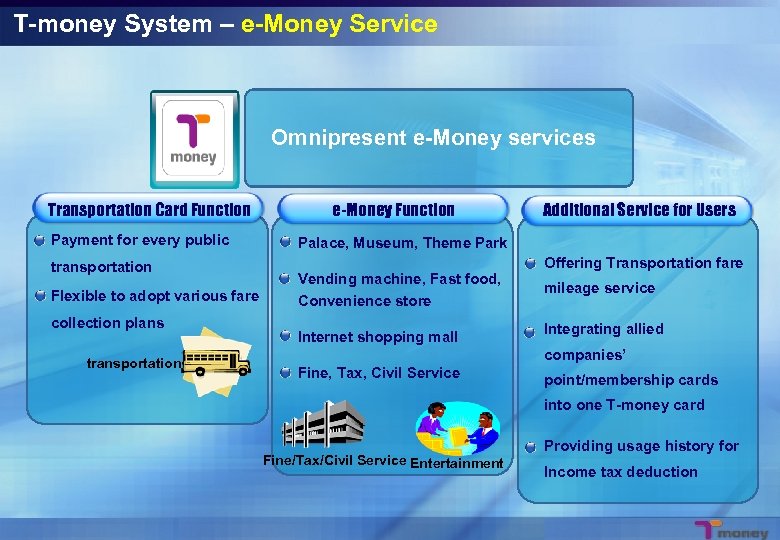 T-money System – e-Money Service

T
money

Omnipresent e-Money services

Transportation Card Function

Payment for every public transportation

Flexible to adopt various fare collection plans

transportation

e-Money Function

Palace, Museum, Theme Park

Vending machine, Fast food, Convenience store

Internet shopping mall

Fine, Tax, Civil Service

Fine/Tax/Civil Service

Entertainment

Additional Service for Users

Offering Transportation fare mileage service

Integrating allied companies' point/membership cards into one T-money card

Providing usage history for Income tax deduction

T money